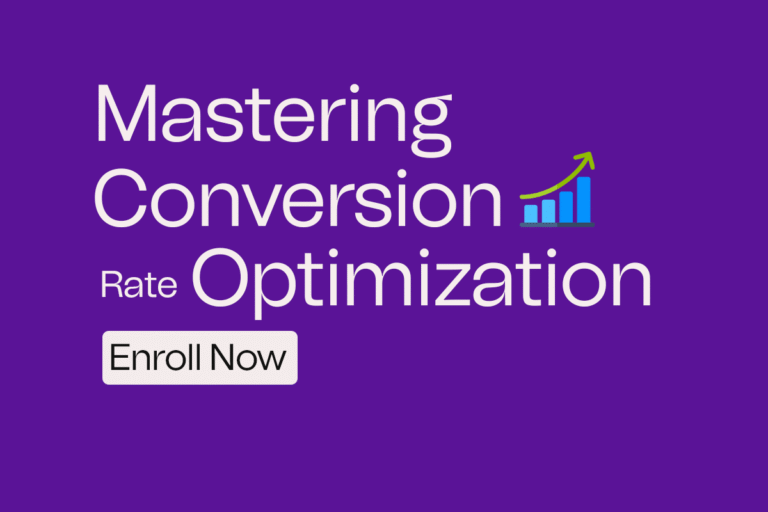 Mastering
Conversion
Rate Optimization

Enroll Now